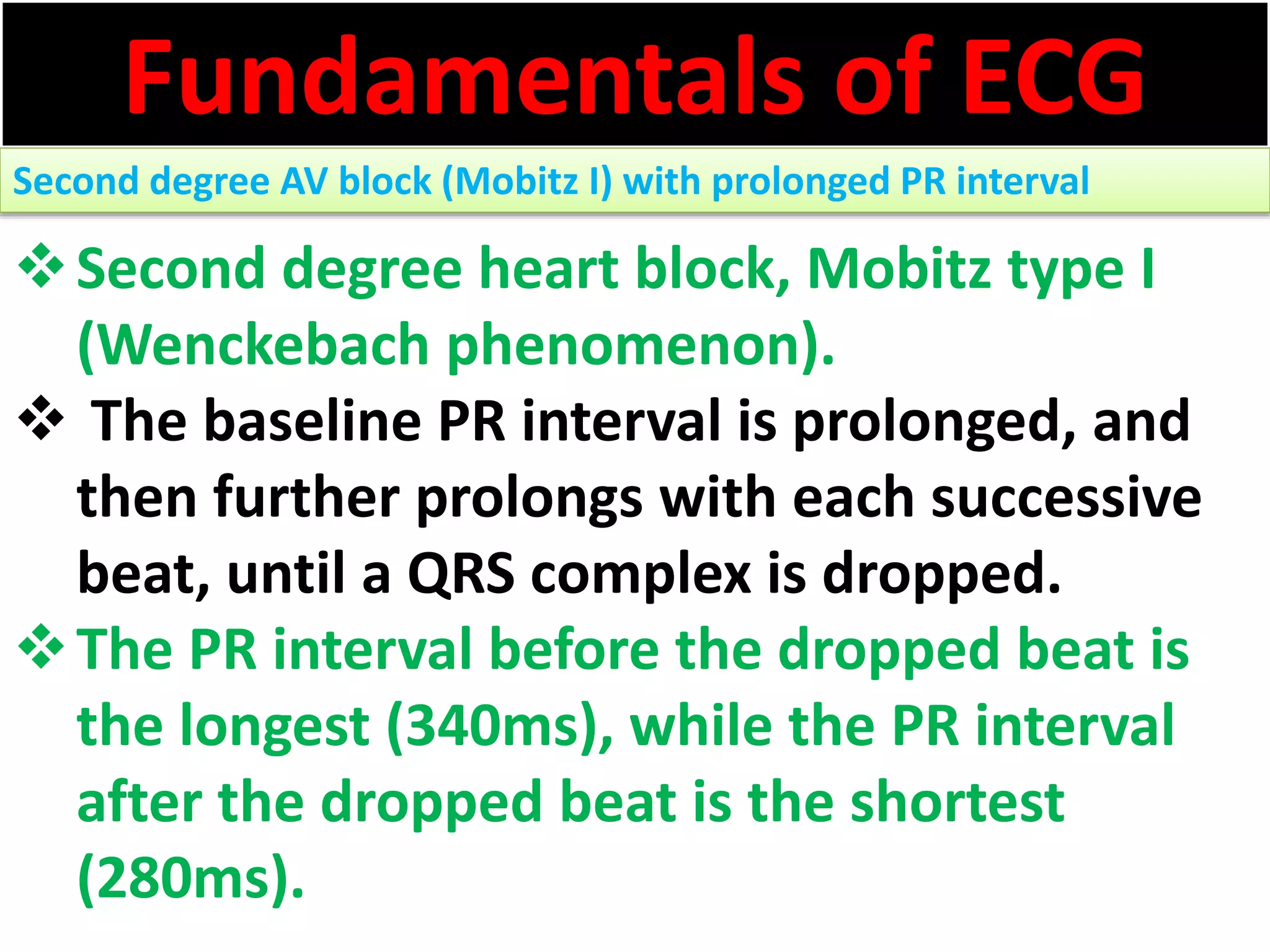 Fundamentals of ECG

Second degree AV block (Mobitz I) with prolonged PR interval

❖ Second degree heart block, Mobitz type I (Wenckebach phenomenon).

❖ The baseline PR interval is prolonged, and then further prolongs with each successive beat, until a QRS complex is dropped.

❖ The PR interval before the dropped beat is the longest (340ms), while the PR interval after the dropped beat is the shortest (280ms).